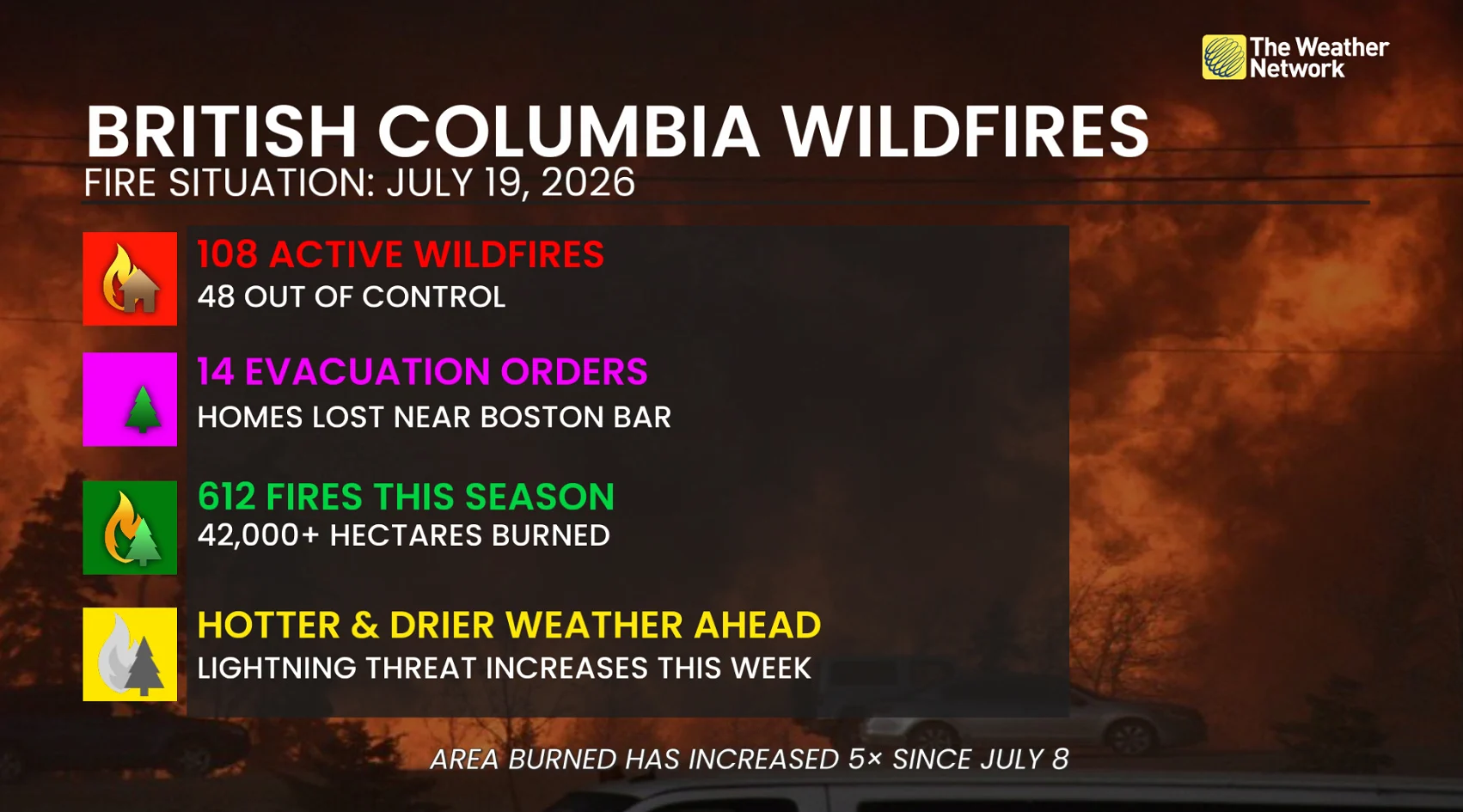 The Weather Network

BRITISH COLUMBIA WILDFIRES
FIRE SITUATION: JULY 19, 2026

108 ACTIVE WILDFIRES
48 OUT OF CONTROL

14 EVACUATION ORDERS
HOMES LOST NEAR BOSTON BAR

612 FIRES THIS SEASON
42,000+ HECTARES BURNED

HOTTER & DRIER WEATHER AHEAD
LIGHTNING THREAT INCREASES THIS WEEK

AREA BURNED HAS INCREASED 5× SINCE JULY 8